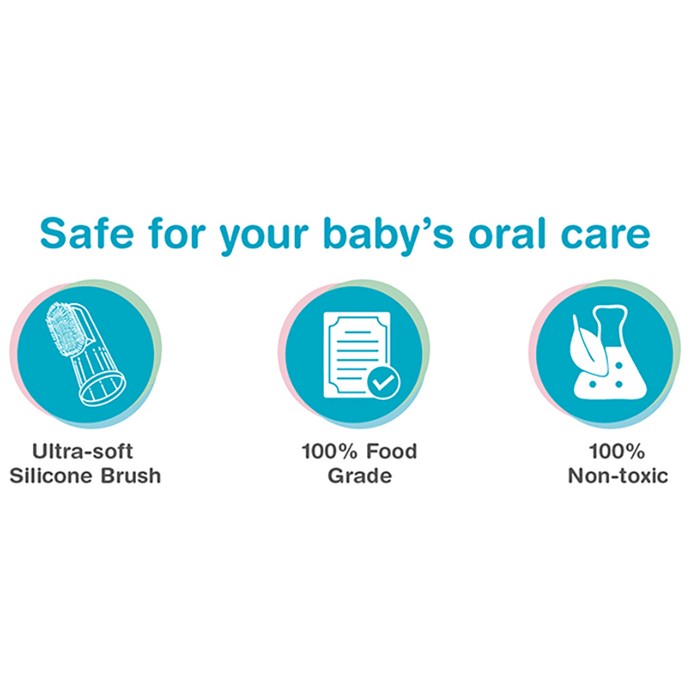 Safe for your baby's oral care

Ultra-soft Silicone Brush

100% Food Grade

100% Non-toxic